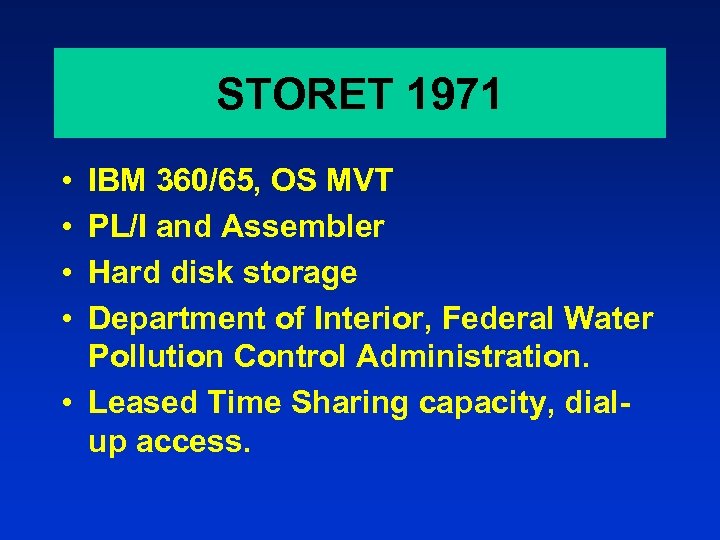 STORET 1971

• IBM 360/65, OS MVT
• PL/I and Assembler
• Hard disk storage
• Department of Interior, Federal Water Pollution Control Administration.
• Leased Time Sharing capacity, dial-up access.